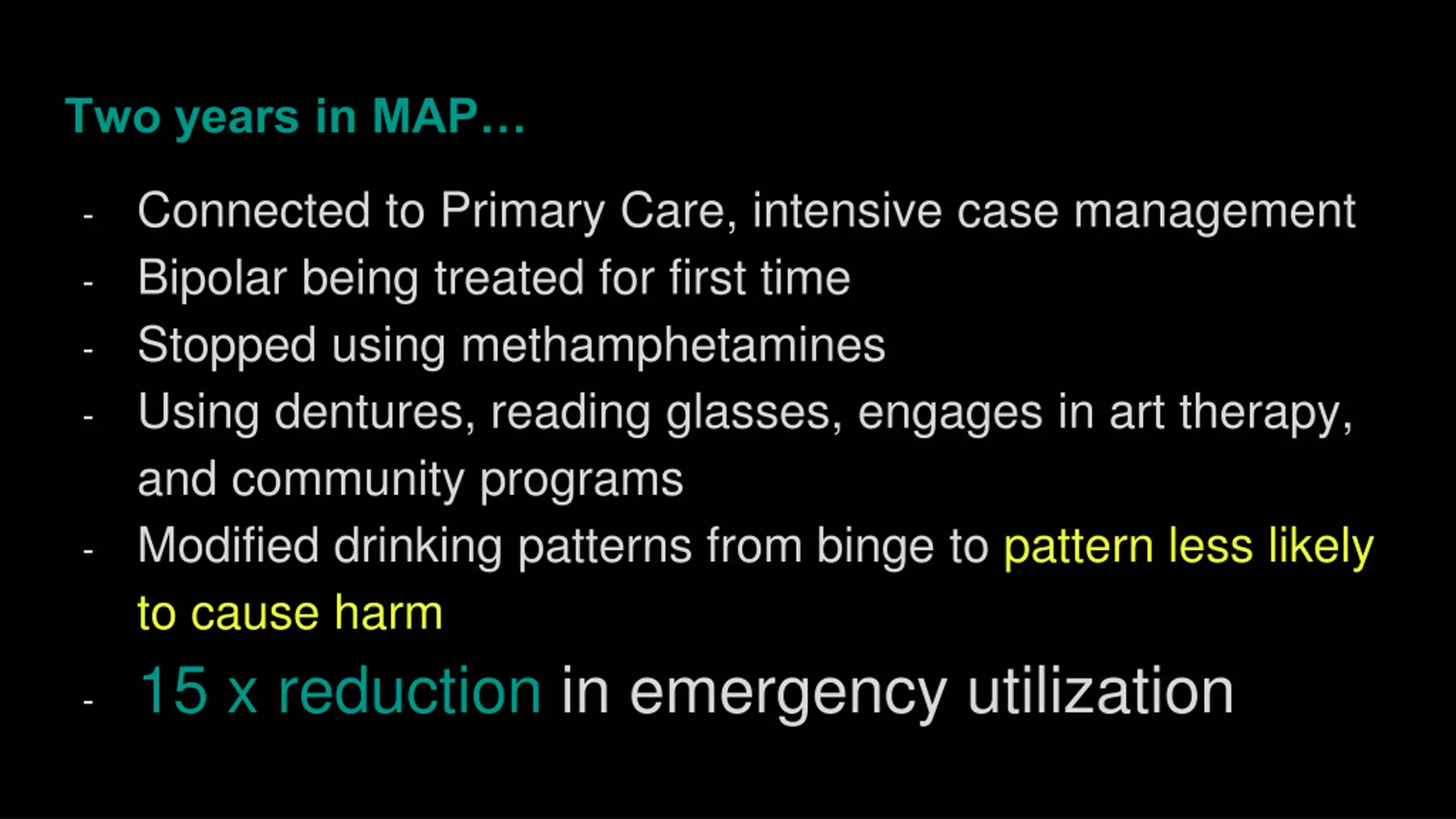 Two years in MAP…

- Connected to Primary Care, intensive case management
- Bipolar being treated for first time
- Stopped using methamphetamines
- Using dentures, reading glasses, engages in art therapy, and community programs
- Modified drinking patterns from binge to pattern less likely to cause harm
- 15 x reduction in emergency utilization